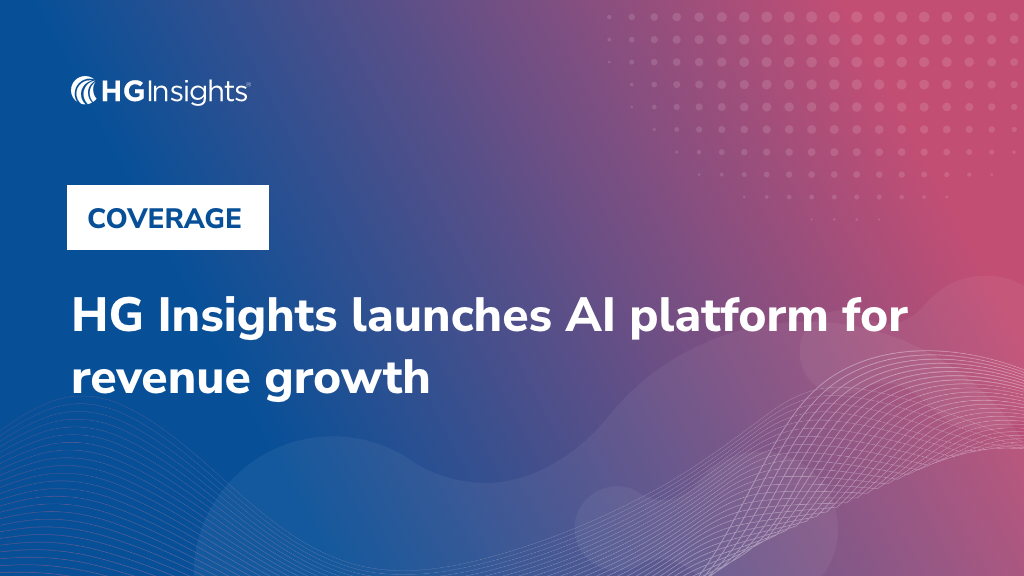 HG Insights

COVERAGE

HG Insights launches AI platform for revenue growth